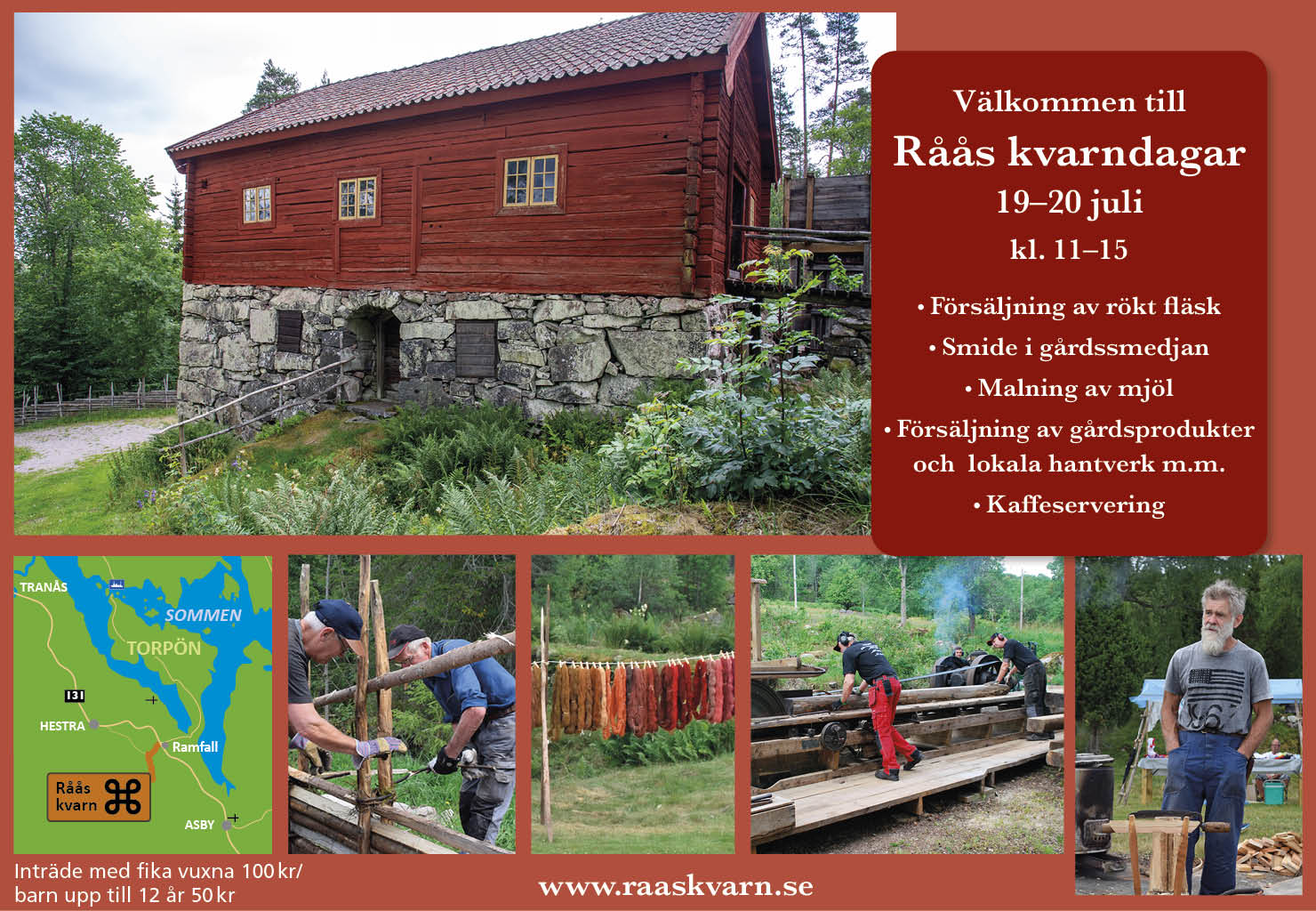 Välkommen till
Råås kvarndagar
19–20 juli
kl. 11–15

• Försäljning av rökt fläsk
• Smide i gårdssmedjan
• Malning av mjöl
• Försäljning av gårdsprodukter och lokala hantverk m.m.
• Kaffeservering

TRANÅS
SOMMEN
TORPÖN
131
HESTRA
Ramfall
Råås kvarn
ASBY

Inträde med fika vuxna 100 kr/ barn upp till 12 år 50 kr

www.raaskvarn.se